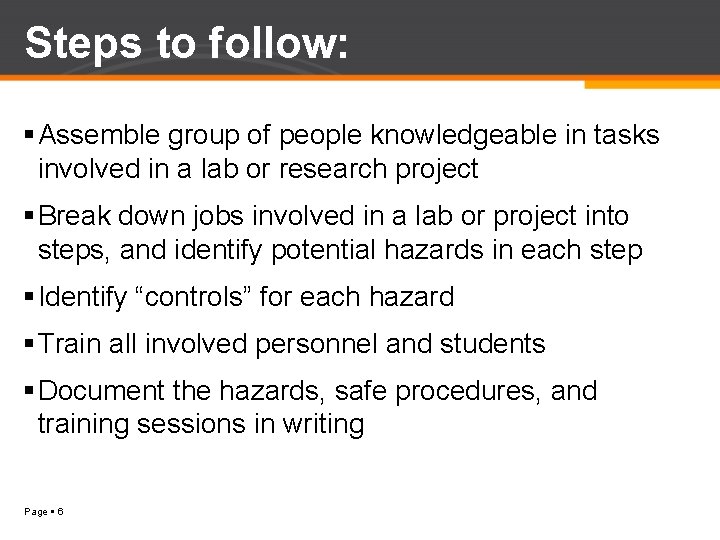 Steps to follow:

▪ Assemble group of people knowledgeable in tasks involved in a lab or research project

▪ Break down jobs involved in a lab or project into steps, and identify potential hazards in each step

▪ Identify “controls” for each hazard

▪ Train all involved personnel and students

▪ Document the hazards, safe procedures, and training sessions in writing

Page ▪ 6